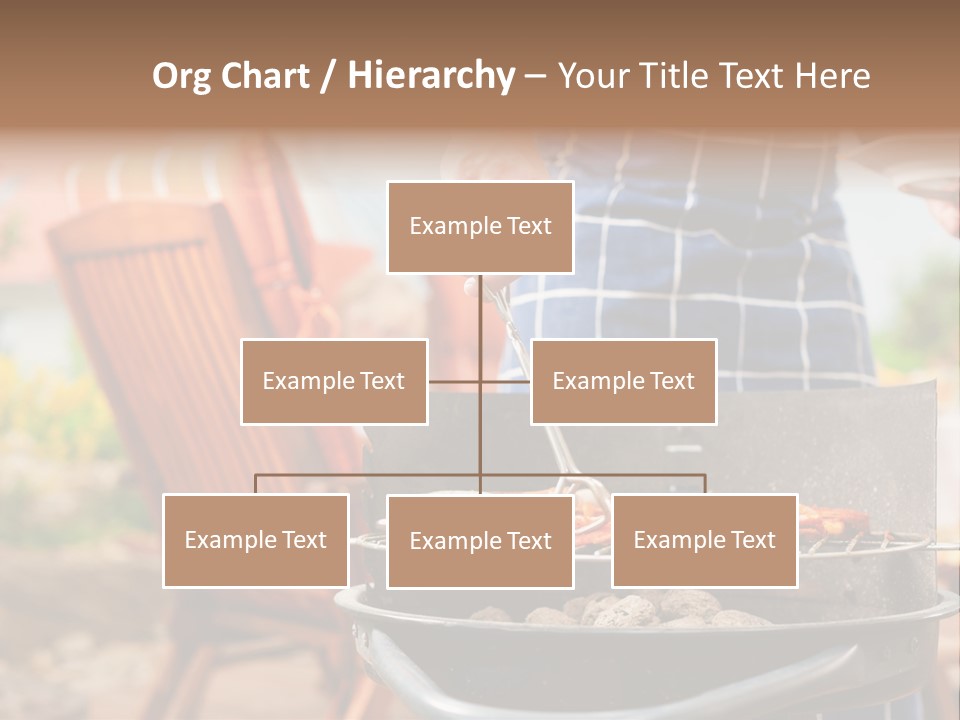 Org Chart / Hierarchy – Your Title Text Here

Example Text

Example Text

Example Text

Example Text

Example Text

Example Text